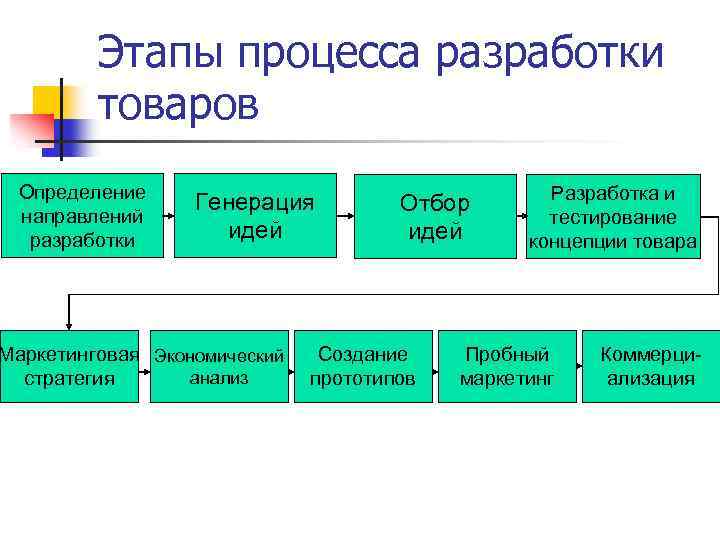 Этапы процесса разработки товаров

Определение направлений разработки

Генерация идей

Отбор идей

Разработка и тестирование концепции товара

Маркетинговая стратегия

Экономический анализ

Создание прототипов

Пробный маркетинг

Коммерциализация